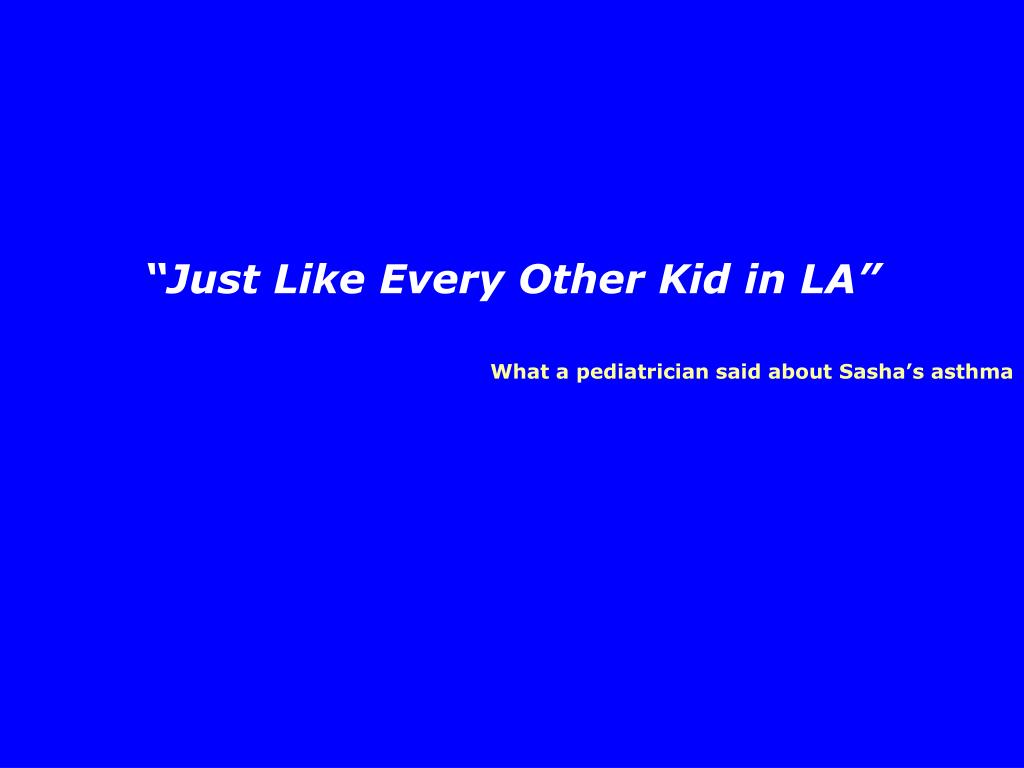 “Just Like Every Other Kid in LA”

What a pediatrician said about Sasha’s asthma